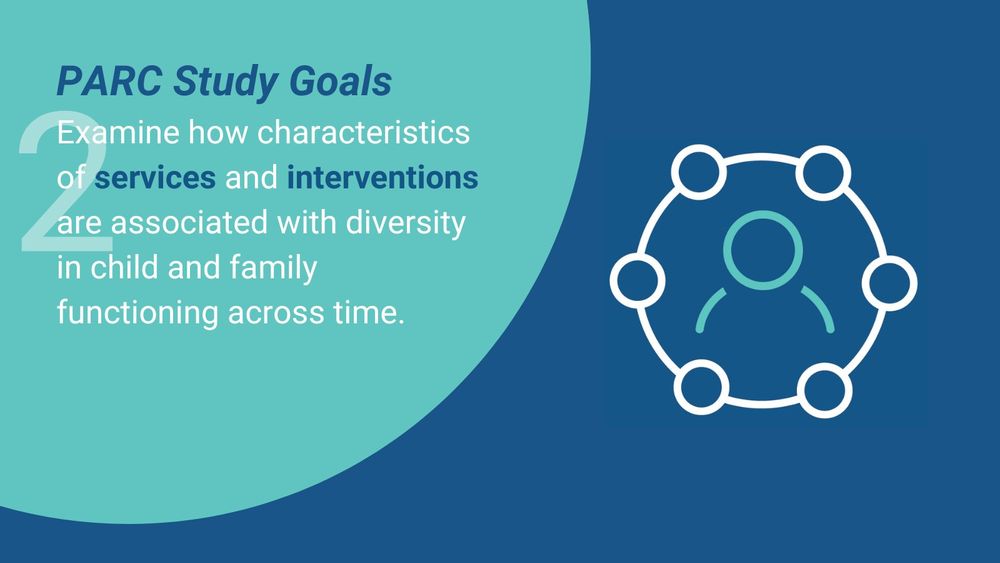 PARC Study Goals

2

Examine how characteristics of services and interventions are associated with diversity in child and family functioning across time.